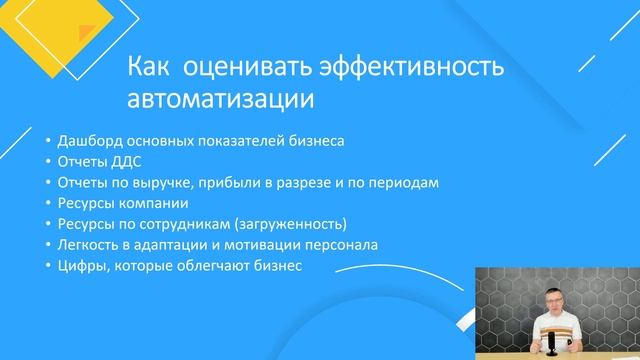 Как  оценивать эффективность автоматизации

• Дашборд основных показателей бизнеса
• Отчеты ДДС
• Отчеты по выручке, прибыли в разрезе и по периодам
• Ресурсы компании
• Ресурсы по сотрудникам (загруженность)
• Легкость в адаптации и мотивации персонала
• Цифры, которые облегчают бизнес